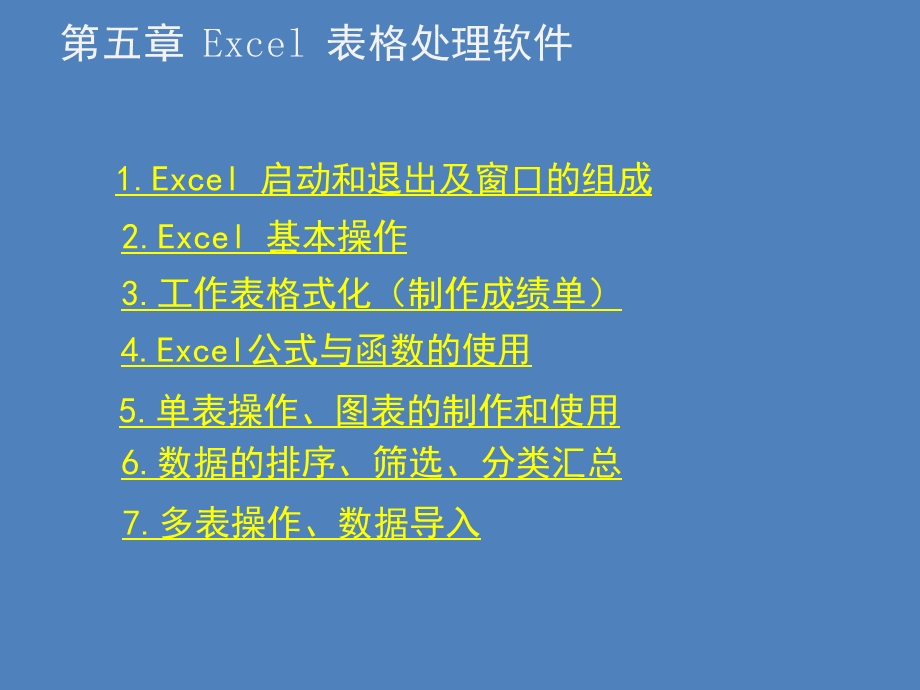 第五章 Excel 表格处理软件

1.Excel 启动和退出及窗口的组成

2.Excel 基本操作

3.工作表格式化（制作成绩单）

4.Excel公式与函数的使用

5.单表操作、图表的制作和使用

6.数据的排序、筛选、分类汇总

7.多表操作、数据导入